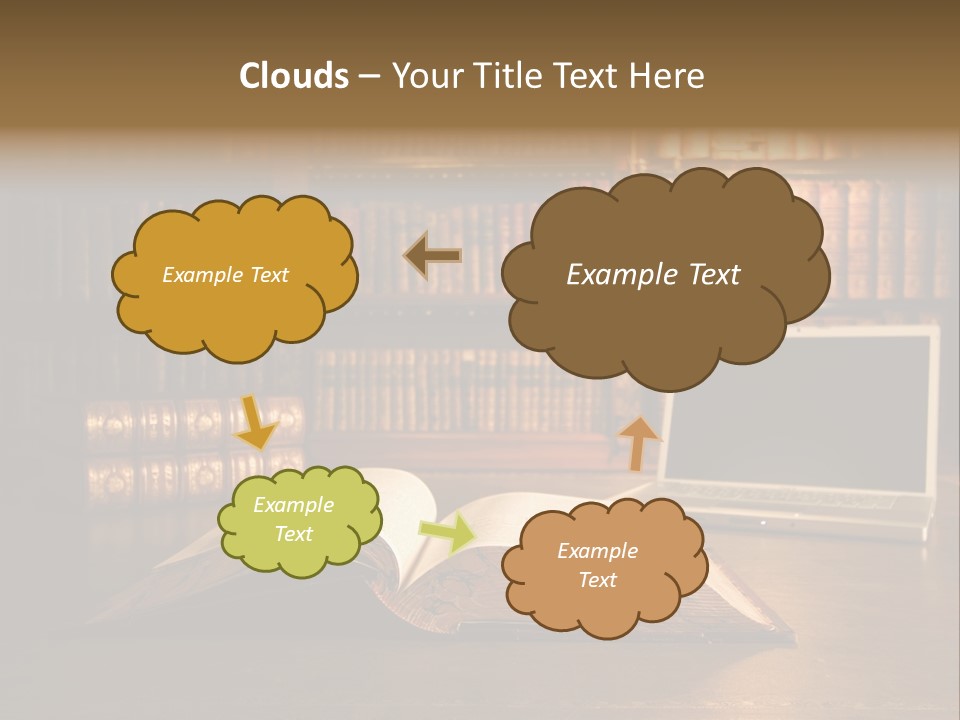 Clouds – Your Title Text Here

Example Text

Example Text

Example Text

Example Text